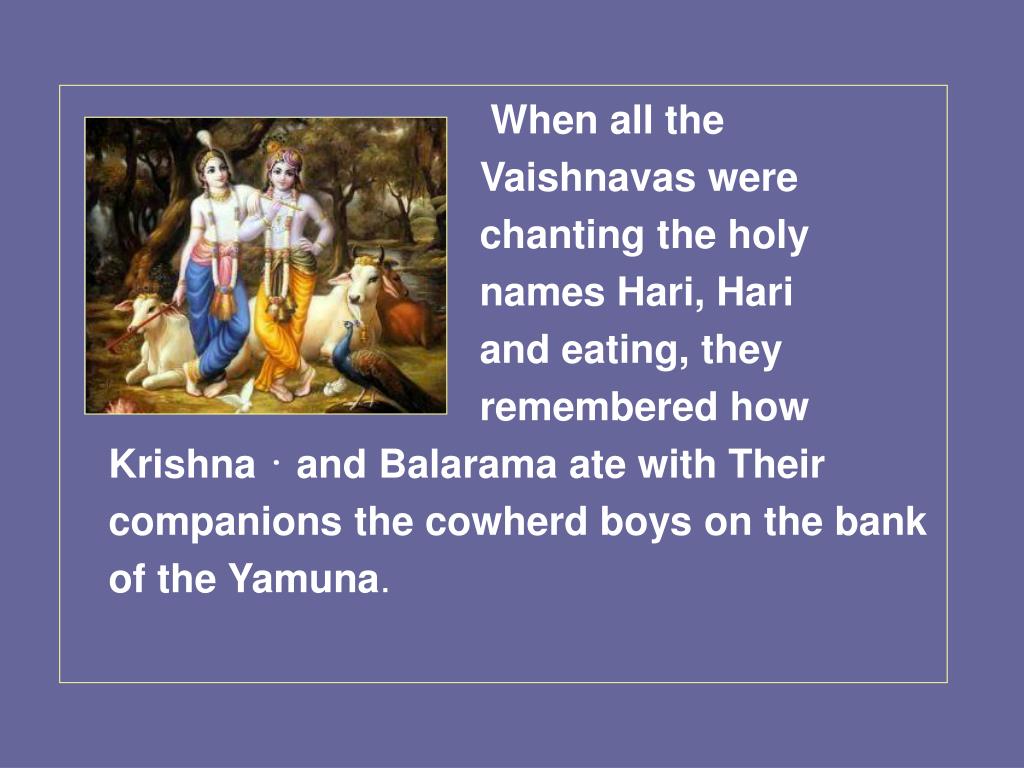 When all the Vaishnavas were chanting the holy names Hari, Hari and eating, they remembered how Krishna · and Balarama ate with Their companions the cowherd boys on the bank of the Yamuna.